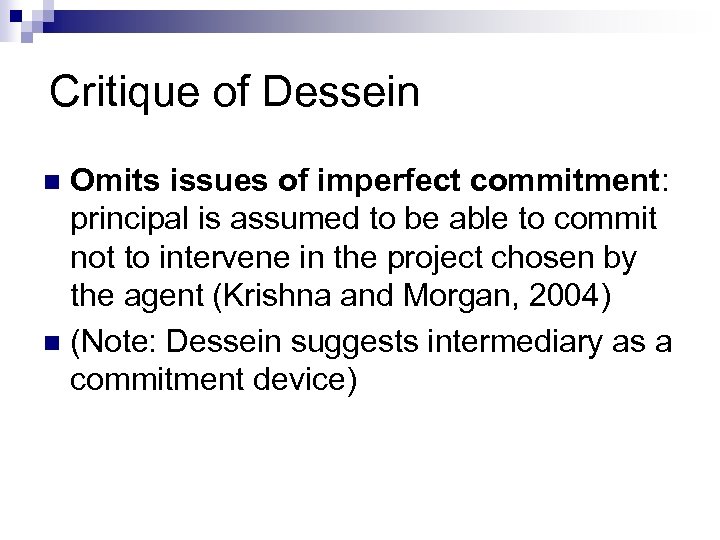 Critique of Dessein

Omits issues of imperfect commitment: principal is assumed to be able to commit not to intervene in the project chosen by the agent (Krishna and Morgan, 2004)

(Note: Dessein suggests intermediary as a commitment device)